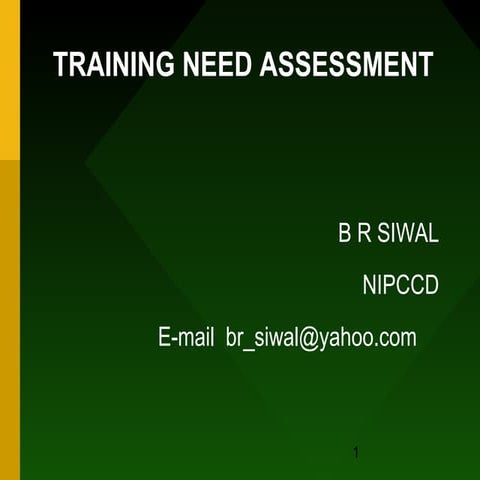 TRAINING NEED ASSESSMENT

B R SIWAL

NIPCCD

E-mail br_siwal@yahoo.com

1